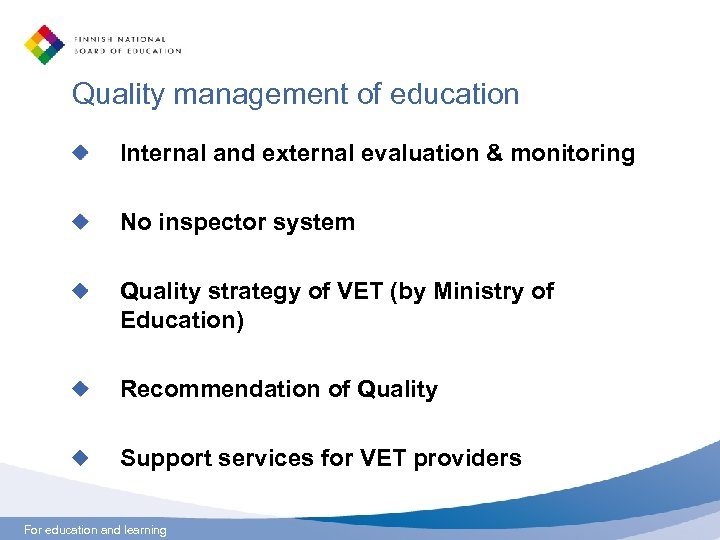 FINNISH NATIONAL
BOARD OF EDUCATION

Quality management of education

Internal and external evaluation & monitoring

No inspector system

Quality strategy of VET (by Ministry of Education)

Recommendation of Quality

Support services for VET providers

For education and learning